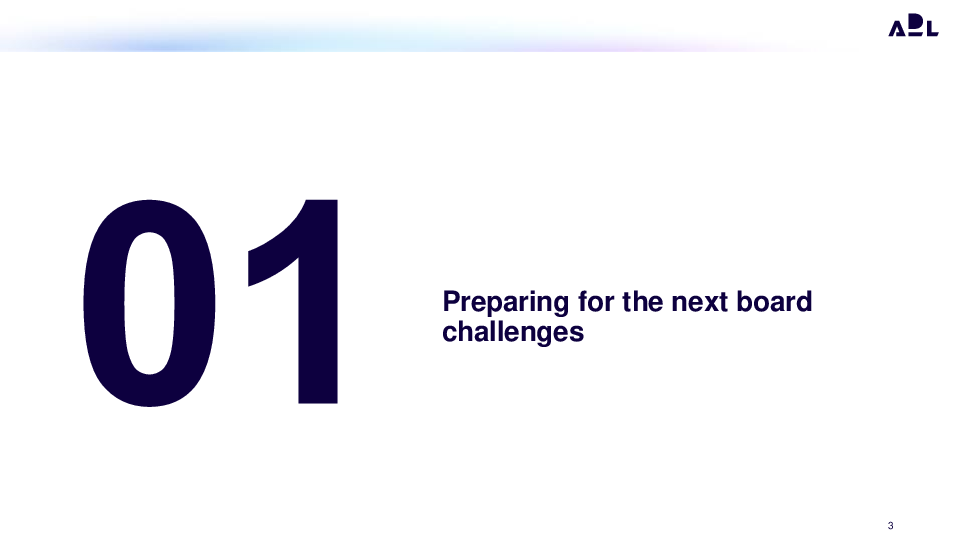 ADL

01

Preparing for the next board challenges

3